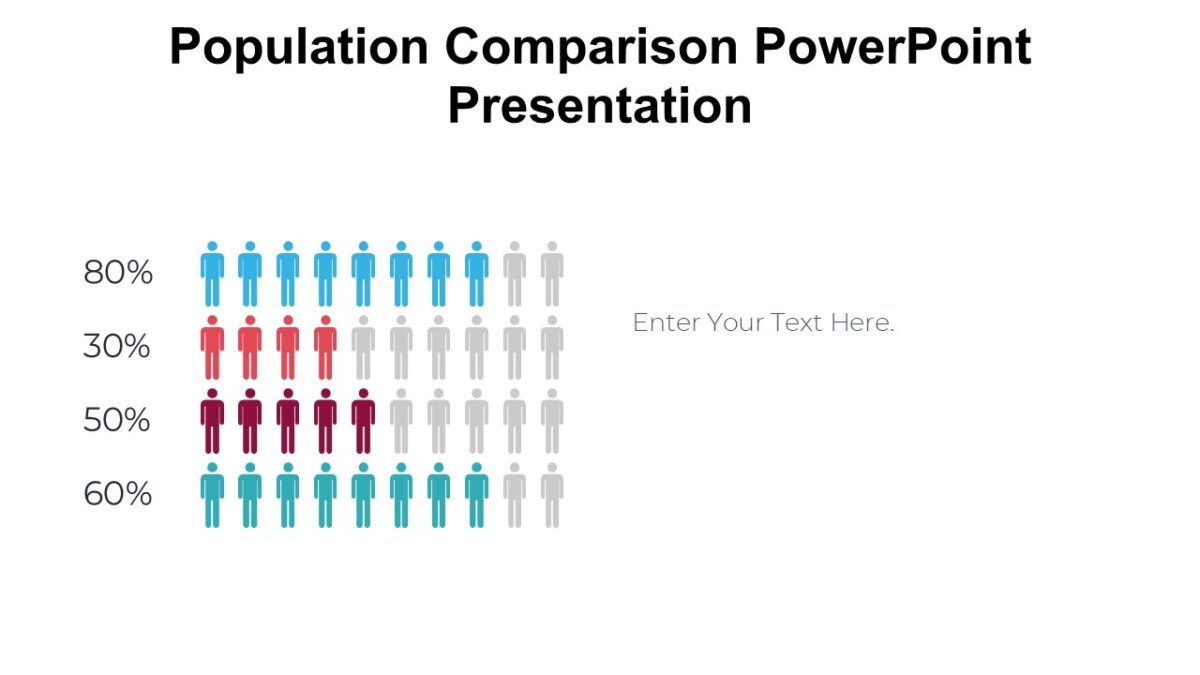 Population Comparison PowerPoint Presentation

80%

30%

50%

60%

Enter Your Text Here.